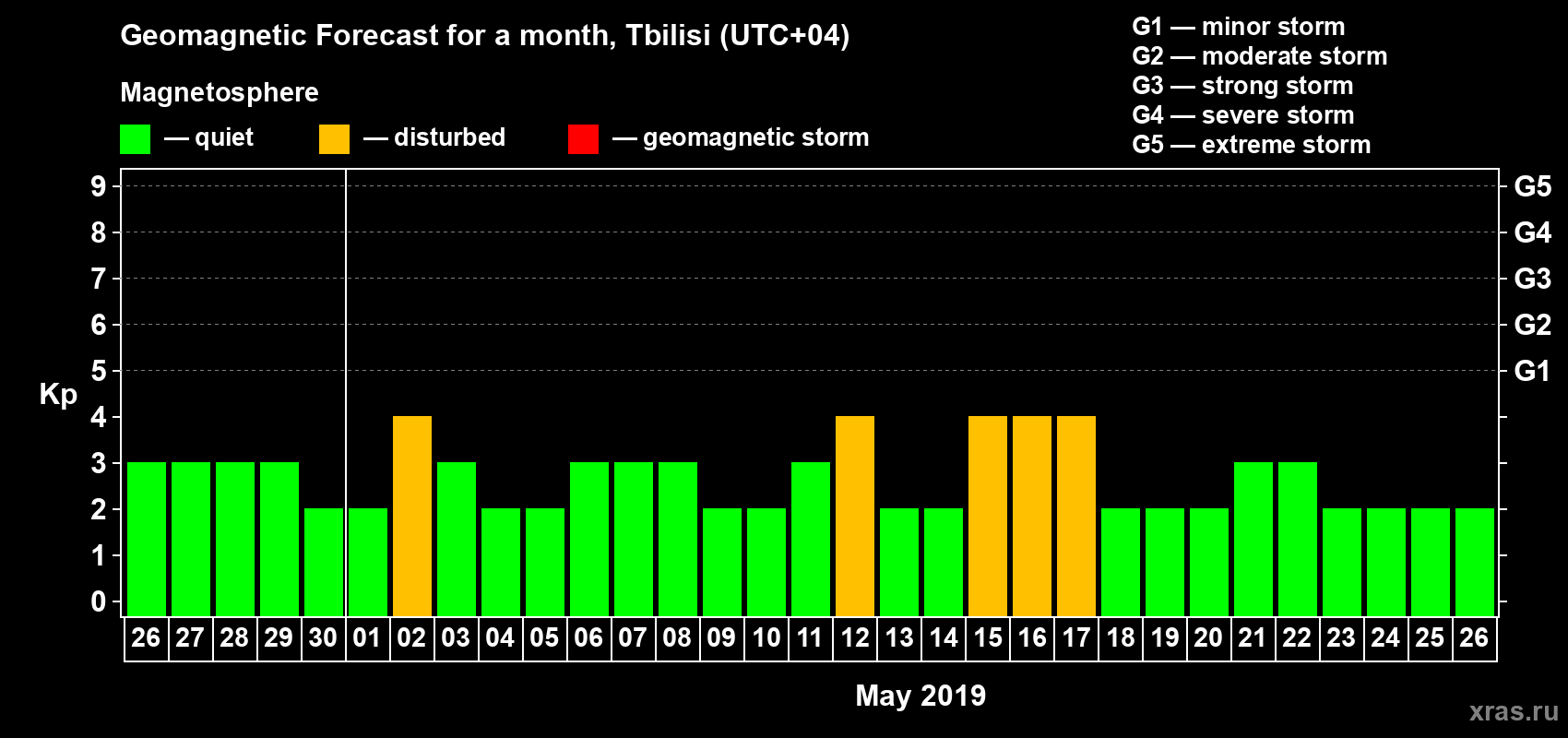 Geomagnetic Forecast for a month, Tbilisi (UTC+04)

Magnetosphere

— quiet — disturbed — geomagnetic storm

G1 — minor storm
G2 — moderate storm
G3 — strong storm
G4 — severe storm
G5 — extreme storm

Kp

9
8
7
6
5
4
3
2
1
0

G5
G4
G3
G2
G1

26 27 28 29 30 01 02 03 04 05 06 07 08 09 10 11 12 13 14 15 16 17 18 19 20 21 22 23 24 25 26

May 2019

xras.ru